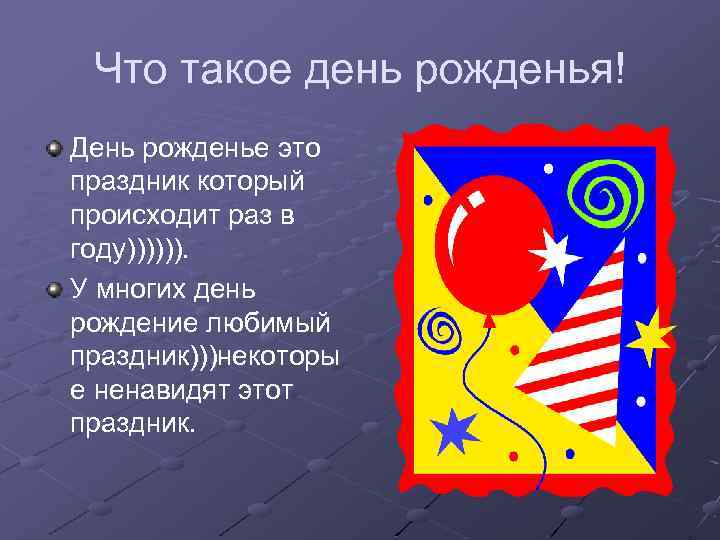 Что такое день рожденья!

День рожденье это праздник который происходит раз в году)))))).

У многих день рождение любимый праздник)))некоторые ненавидят этот праздник.